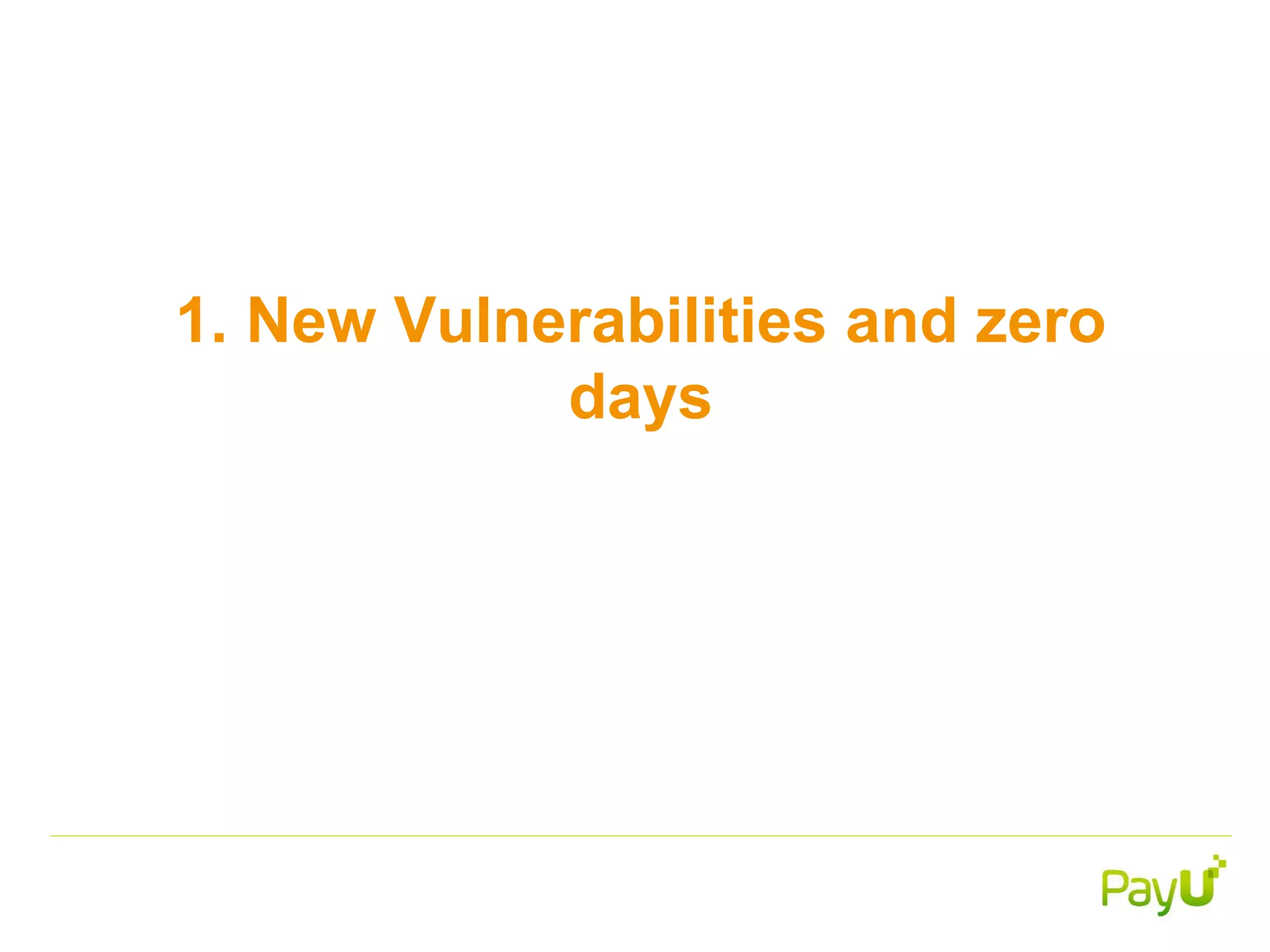 1. New Vulnerabilities and zero days

PayU